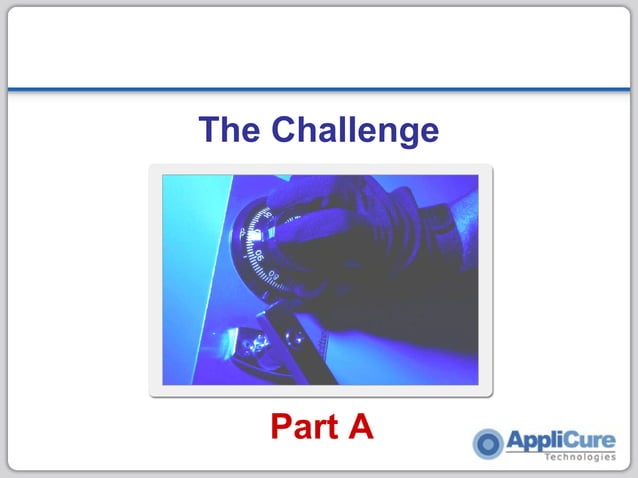 The Challenge

Part A

AppliCure
Technologies